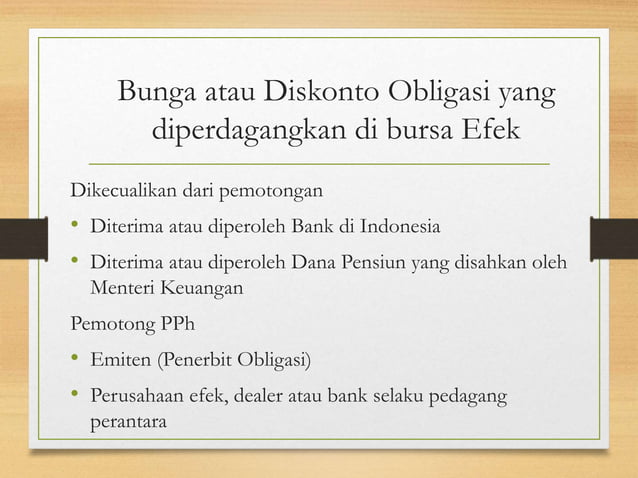 Bunga atau Diskonto Obligasi yang diperdagangkan di bursa Efek

Dikecualikan dari pemotongan

• Diterima atau diperoleh Bank di Indonesia

• Diterima atau diperoleh Dana Pensiun yang disahkan oleh Menteri Keuangan

Pemotong PPh

• Emiten (Penerbit Obligasi)

• Perusahaan efek, dealer atau bank selaku pedagang perantara